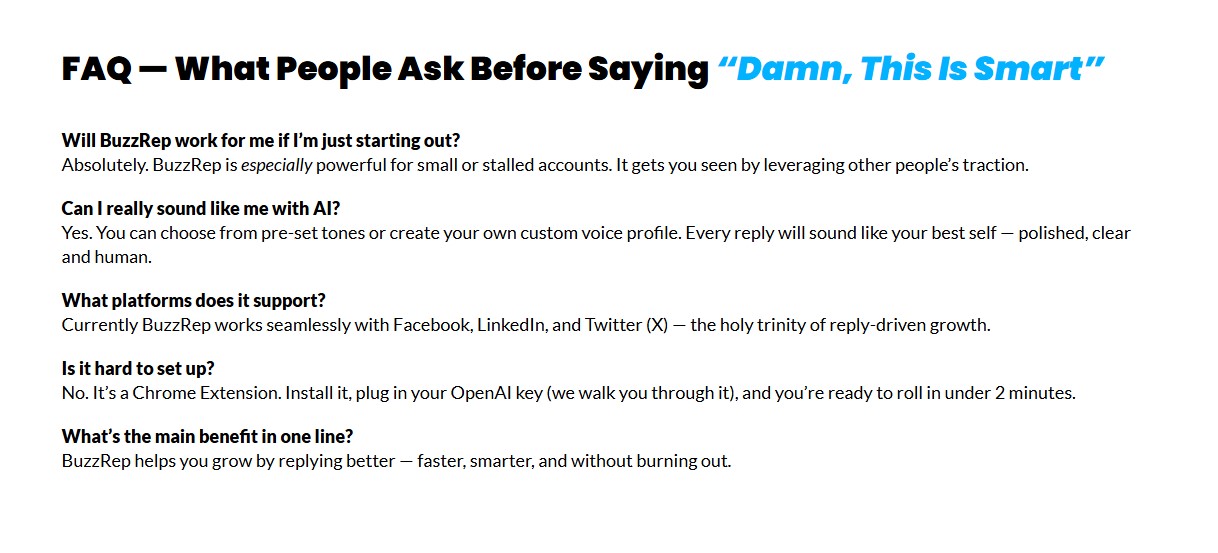 FAQ — What People Ask Before Saying “Damn, This Is Smart”

Will BuzzRep work for me if I’m just starting out?
Absolutely. BuzzRep is especially powerful for small or stalled accounts. It gets you seen by leveraging other people’s traction.

Can I really sound like me with AI?
Yes. You can choose from pre-set tones or create your own custom voice profile. Every reply will sound like your best self — polished, clear and human.

What platforms does it support?
Currently BuzzRep works seamlessly with Facebook, LinkedIn, and Twitter (X) — the holy trinity of reply-driven growth.

Is it hard to set up?
No. It’s a Chrome Extension. Install it, plug in your OpenAI key (we walk you through it), and you’re ready to roll in under 2 minutes.

What’s the main benefit in one line?
BuzzRep helps you grow by replying better — faster, smarter, and without burning out.